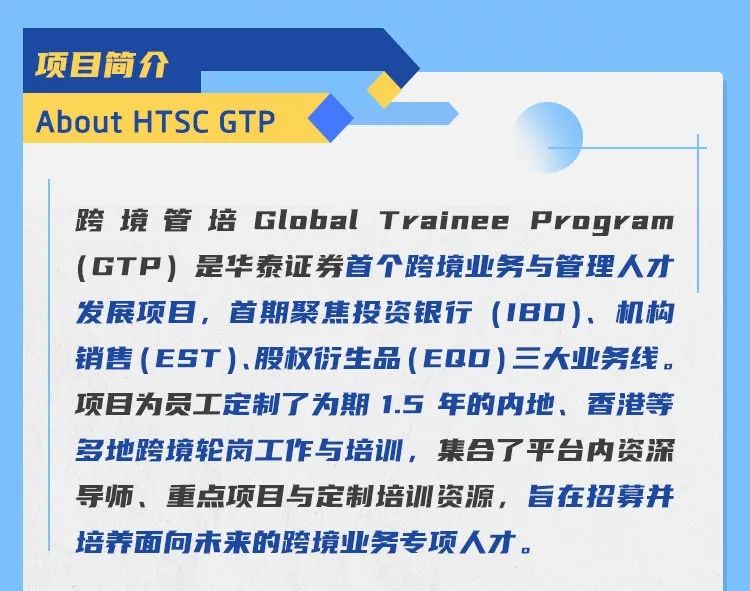 项目简介

About HTSC GTP

跨境管培 Global Trainee Program（GTP）是华泰证券首个跨境业务与管理人才发展项目，首期聚焦投资银行（IBD）、机构销售（EST）、股权衍生品（EQD）三大业务线。项目为员工定制了为期 1.5 年的内地、香港等多地跨境轮岗工作与培训，集合了平台内资深导师、重点项目与定制培训资源，旨在招募并培养面向未来的跨境业务专项人才。